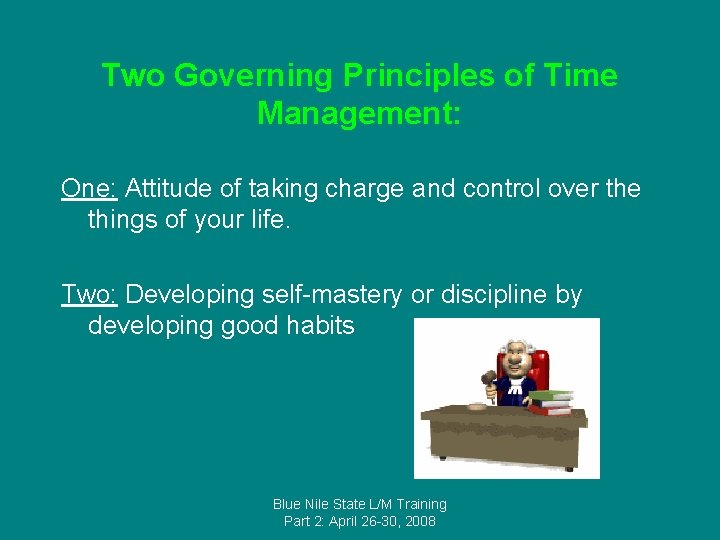 Two Governing Principles of Time Management:

One: Attitude of taking charge and control over the things of your life.

Two: Developing self-mastery or discipline by developing good habits

Blue Nile State L/M Training
Part 2: April 26-30, 2008